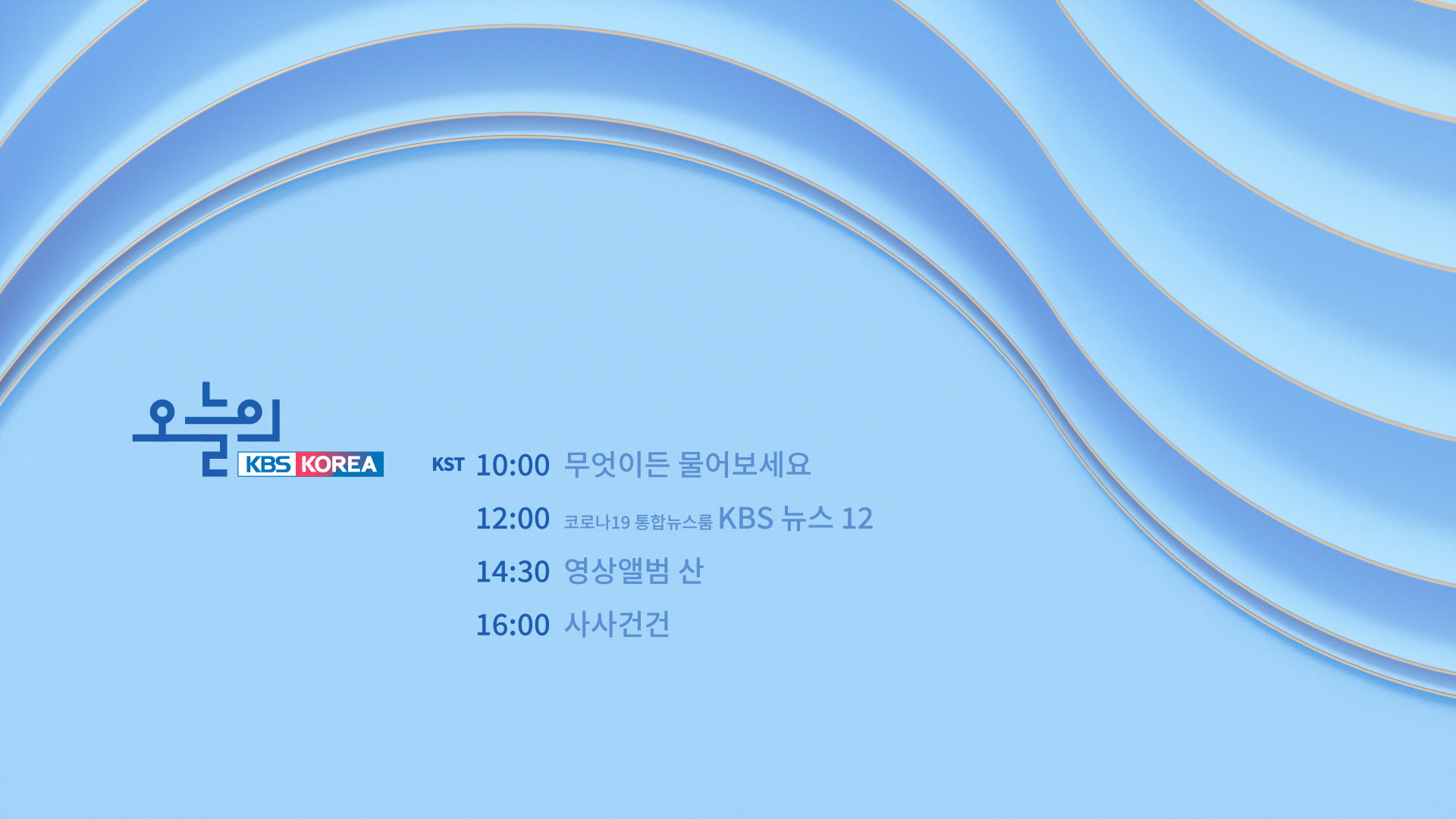 오늘의
KBS KOREA

KST 10:00 무엇이든 물어보세요
12:00 코로나19 통합뉴스룸 KBS 뉴스 12
14:30 영상앨범 산
16:00 사사건건